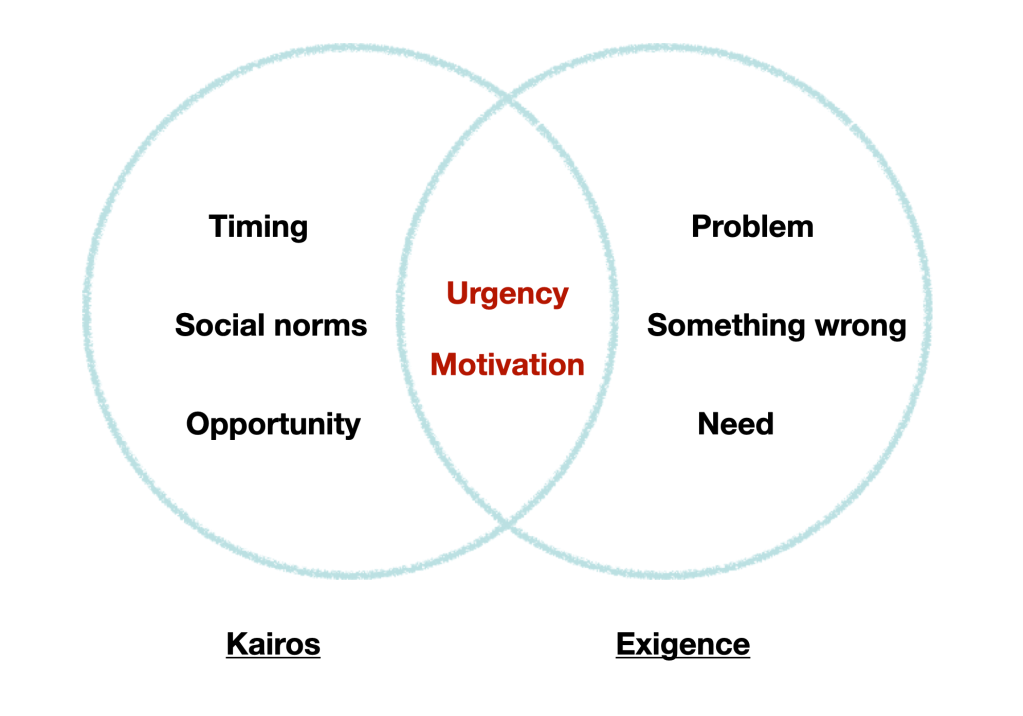 Timing

Social norms

Opportunity

Urgency

Motivation

Problem

Something wrong

Need

Kairos

Exigence